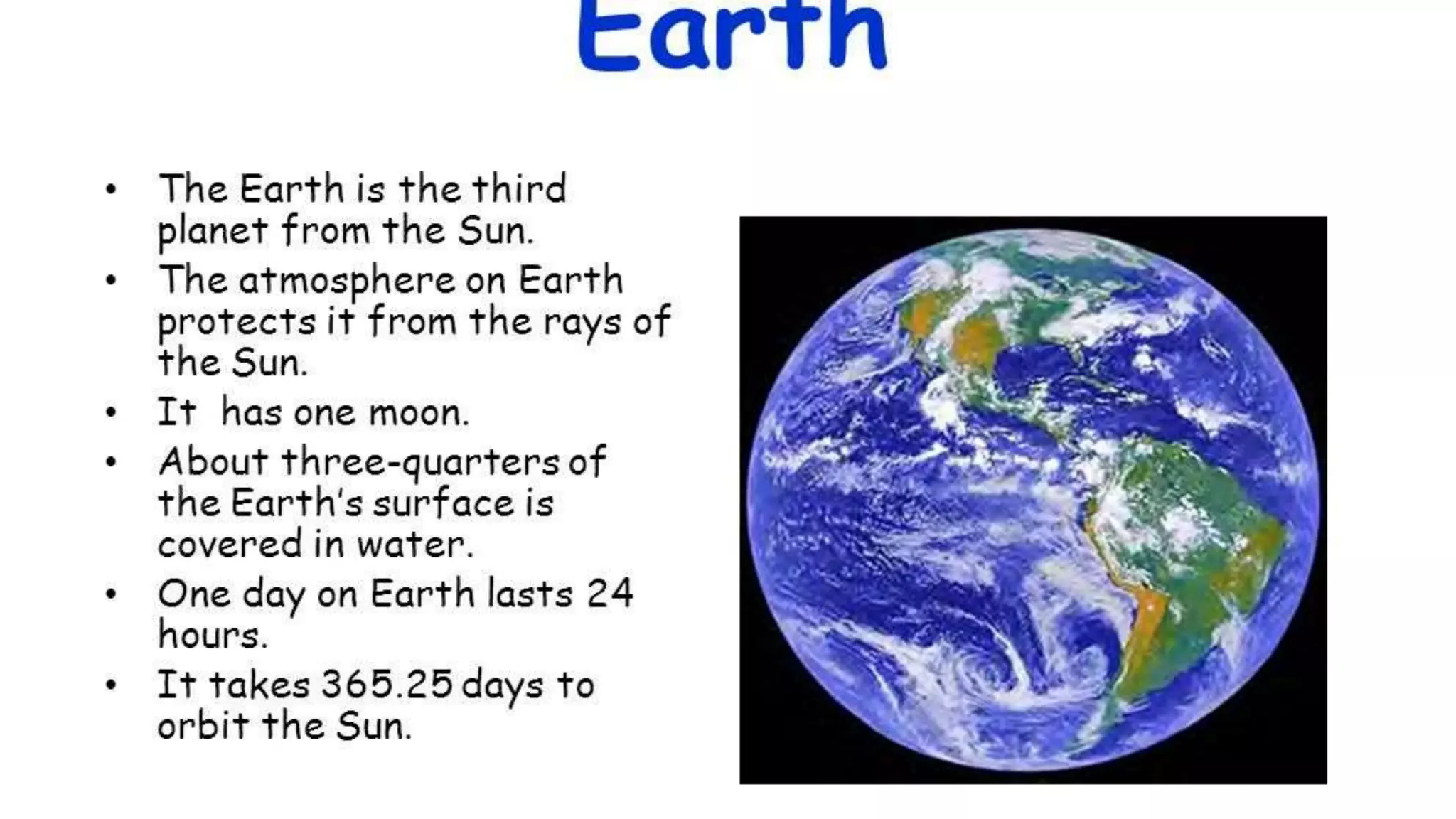 Earth

• The Earth is the third planet from the Sun.
• The atmosphere on Earth protects it from the rays of the Sun.
• It has one moon.
• About three-quarters of the Earth's surface is covered in water.
• One day on Earth lasts 24 hours.
• It takes 365.25 days to orbit the Sun.